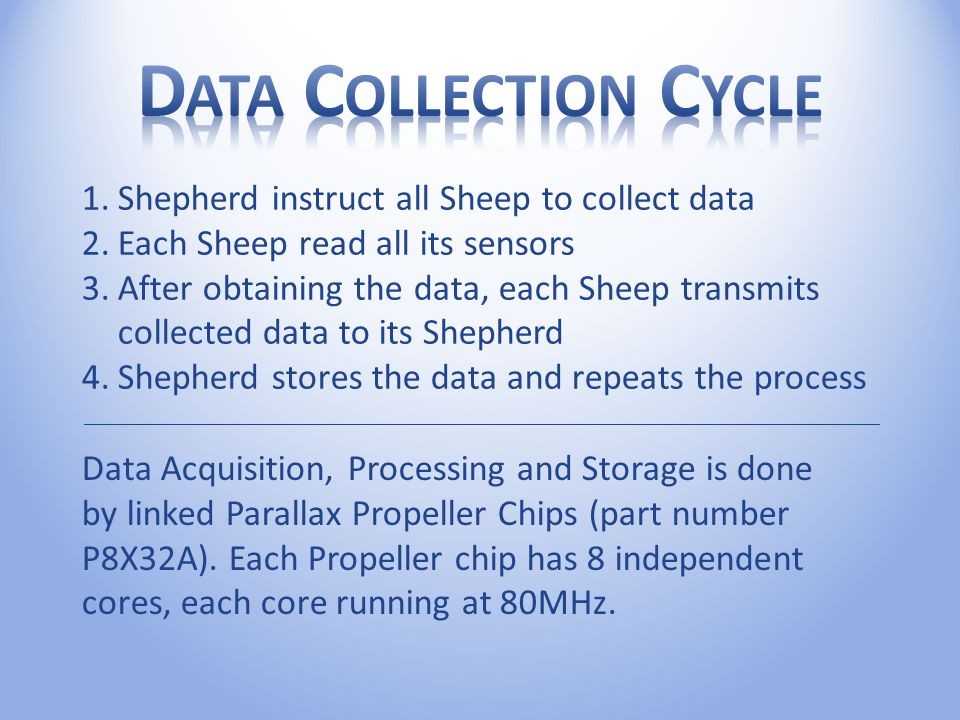 DATA COLLECTION CYCLE

1. Shepherd instruct all Sheep to collect data
2. Each Sheep read all its sensors
3. After obtaining the data, each Sheep transmits collected data to its Shepherd
4. Shepherd stores the data and repeats the process

Data Acquisition, Processing and Storage is done by linked Parallax Propeller Chips (part number P8X32A). Each Propeller chip has 8 independent cores, each core running at 80MHz.